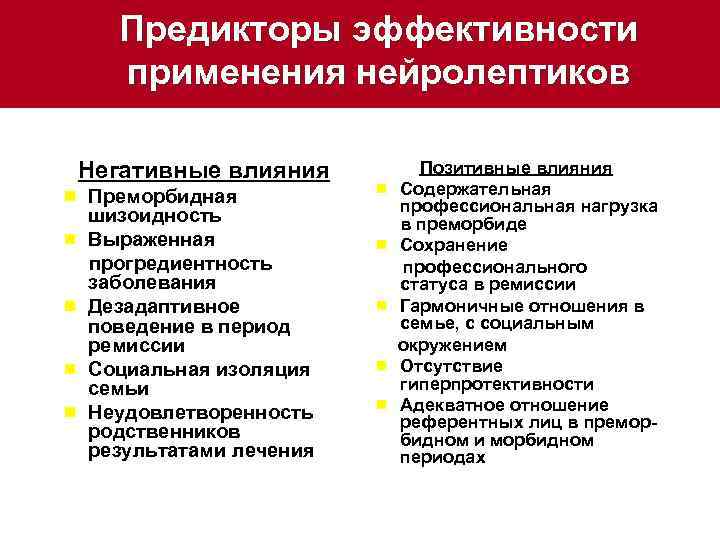 Предикторы эффективности применения нейролептиков

Негативные влияния

- Преморбидная шизоидность
- Выраженная прогредиентность заболевания
- Дезадаптивное поведение в период ремиссии
- Социальная изоляция семьи
- Неудовлетворенность родственников результатами лечения

Позитивные влияния

- Содержательная профессиональная нагрузка в преморбиде
- Сохранение профессионального статуса в ремиссии
- Гармоничные отношения в семье, с социальным окружением
- Отсутствие гиперпротективности
- Адекватное отношение референтных лиц в преморбидном и морбидном периодах